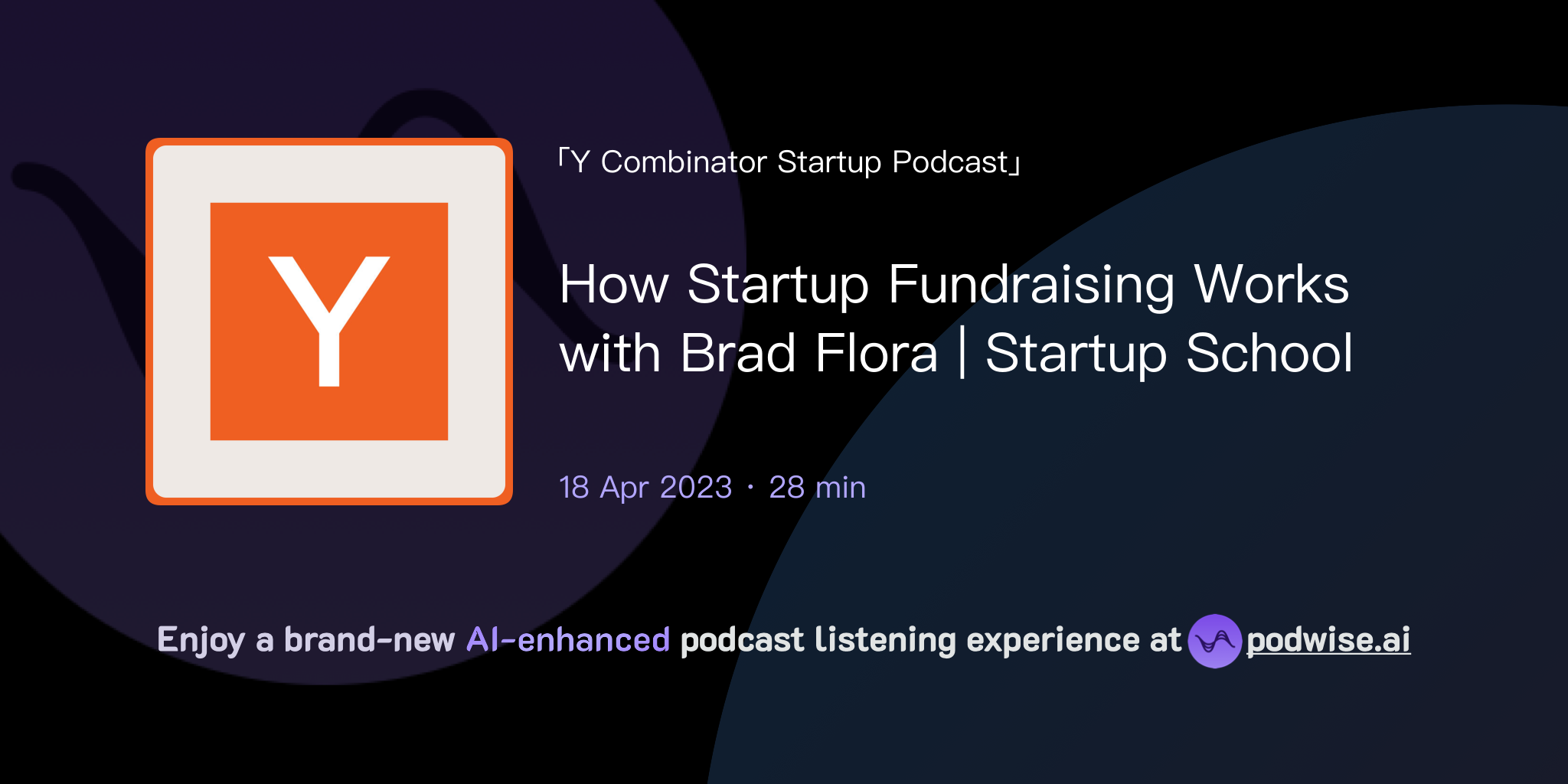 Y

「Y Combinator Startup Podcast」

How Startup Fundraising Works with Brad Flora | Startup School

18 Apr 2023 · 28 min

Enjoy a brand-new AI-enhanced podcast listening experience at podwise.ai